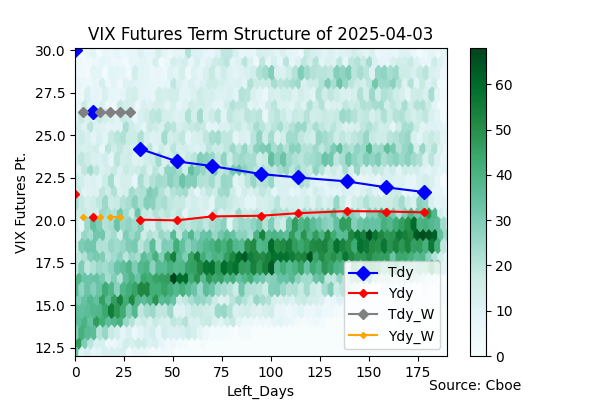 VIX Futures Term Structure of 2025-04-03

VIX Futures Pt.

30.0
27.5
25.0
22.5
20.0
17.5
15.0
12.5

0
25
50
75
100
125
150
175

Left_Days

Tdy
Ydy
Tdy_W
Ydy_W

60
50
40
30
20
10
0

Source: Cboe